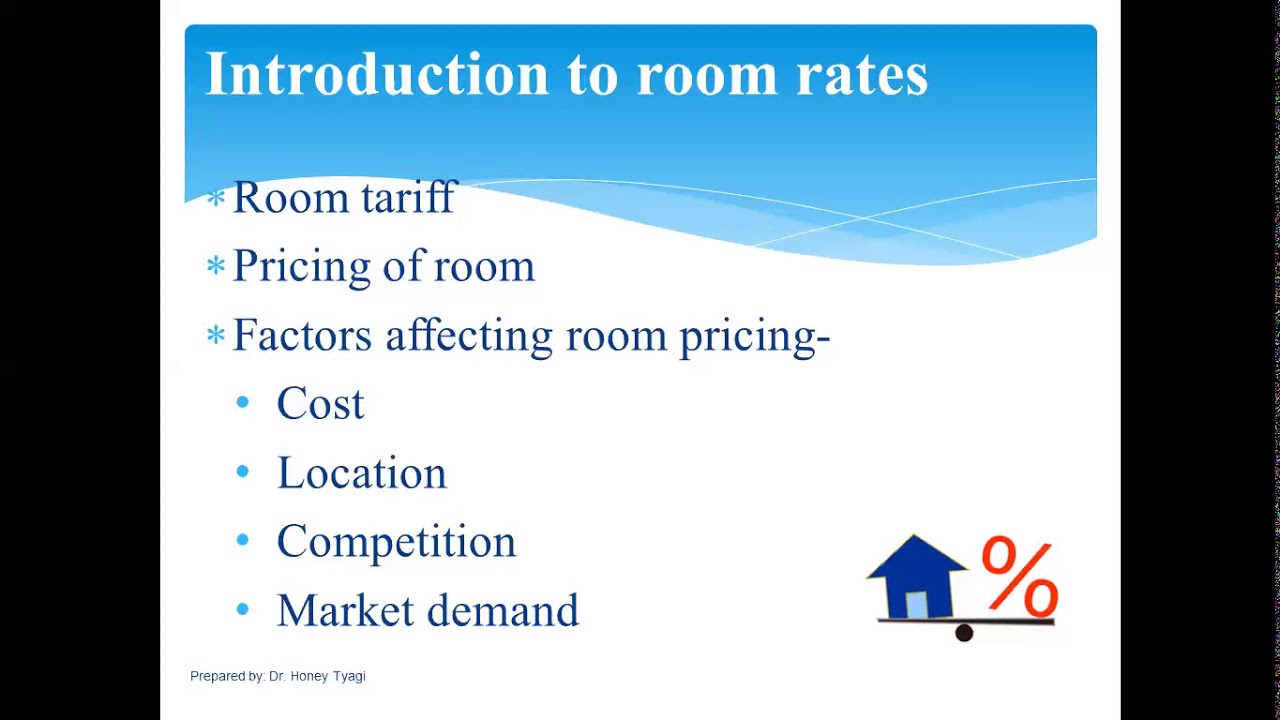 Introduction to room rates

* Room tariff
* Pricing of room
* Factors affecting room pricing-
  • Cost
  • Location
  • Competition
  • Market demand

%

Prepared by: Dr. Honey Tyagi